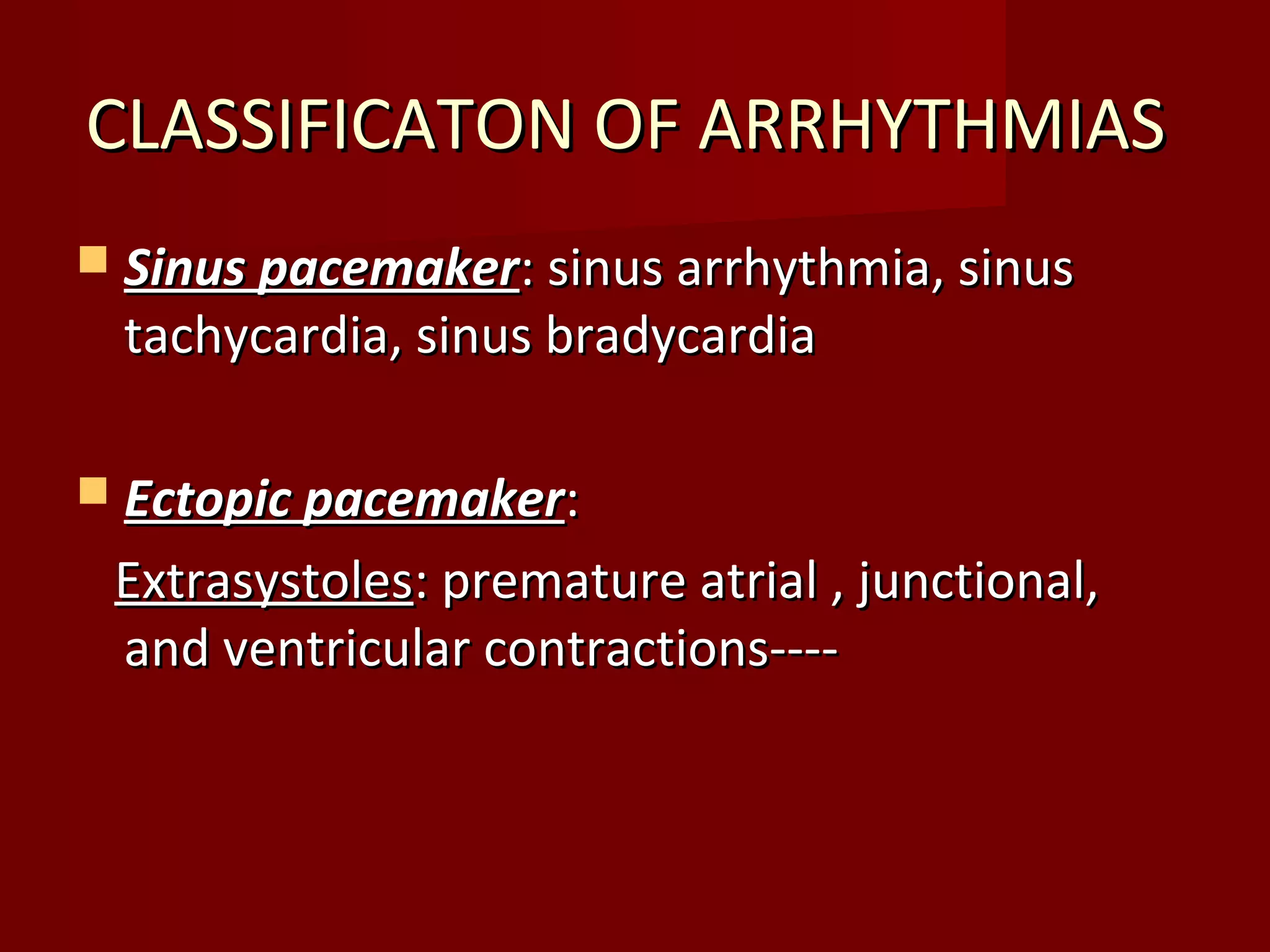 CLASSIFICATON OF ARRHYTHMIAS

Sinus pacemaker: sinus arrhythmia, sinus tachycardia, sinus bradycardia

Ectopic pacemaker:

Extrasystoles: premature atrial , junctional, and ventricular contractions----